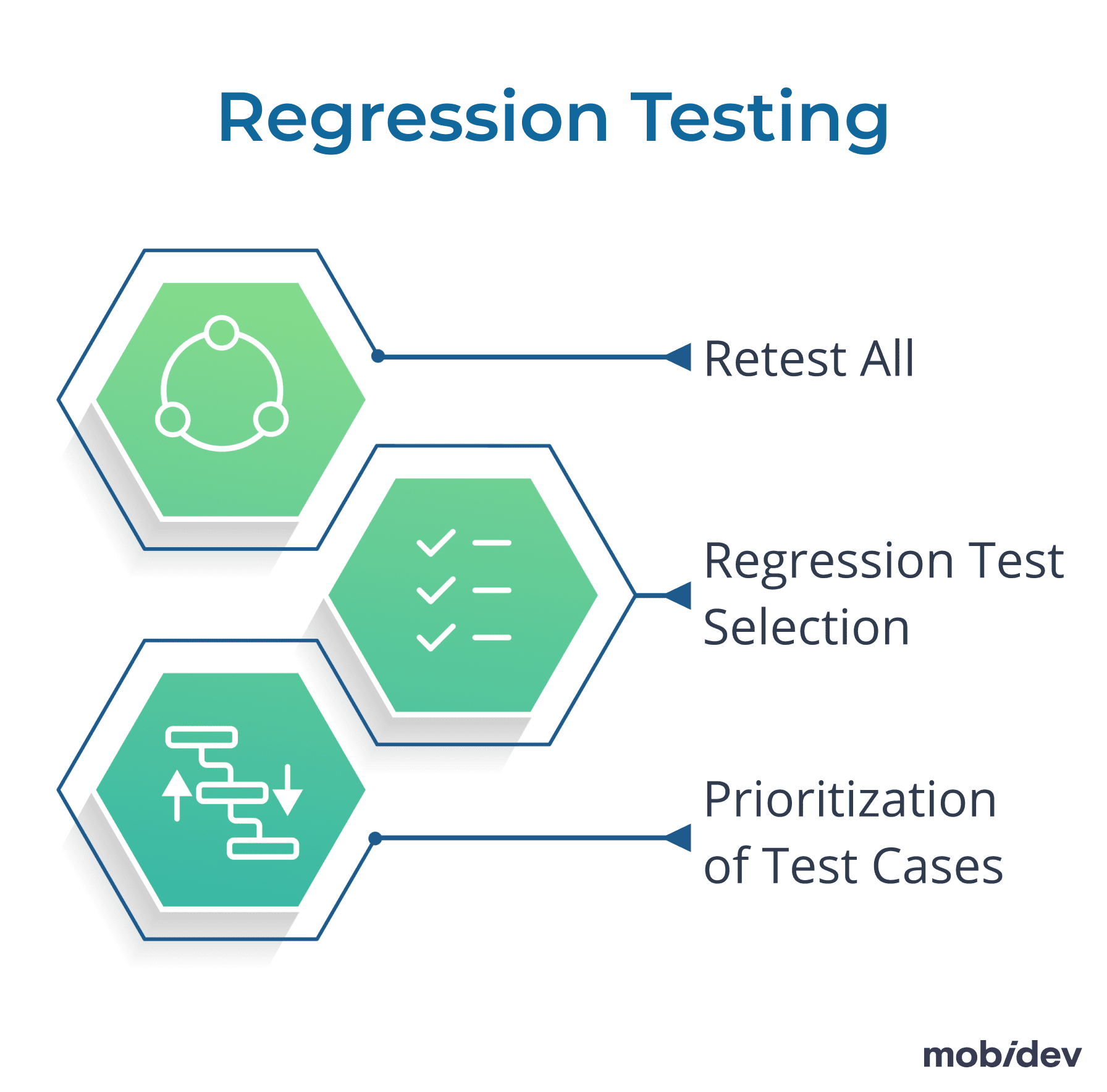 Regression Testing

Retest All

Regression Test Selection

Prioritization of Test Cases

mobidev